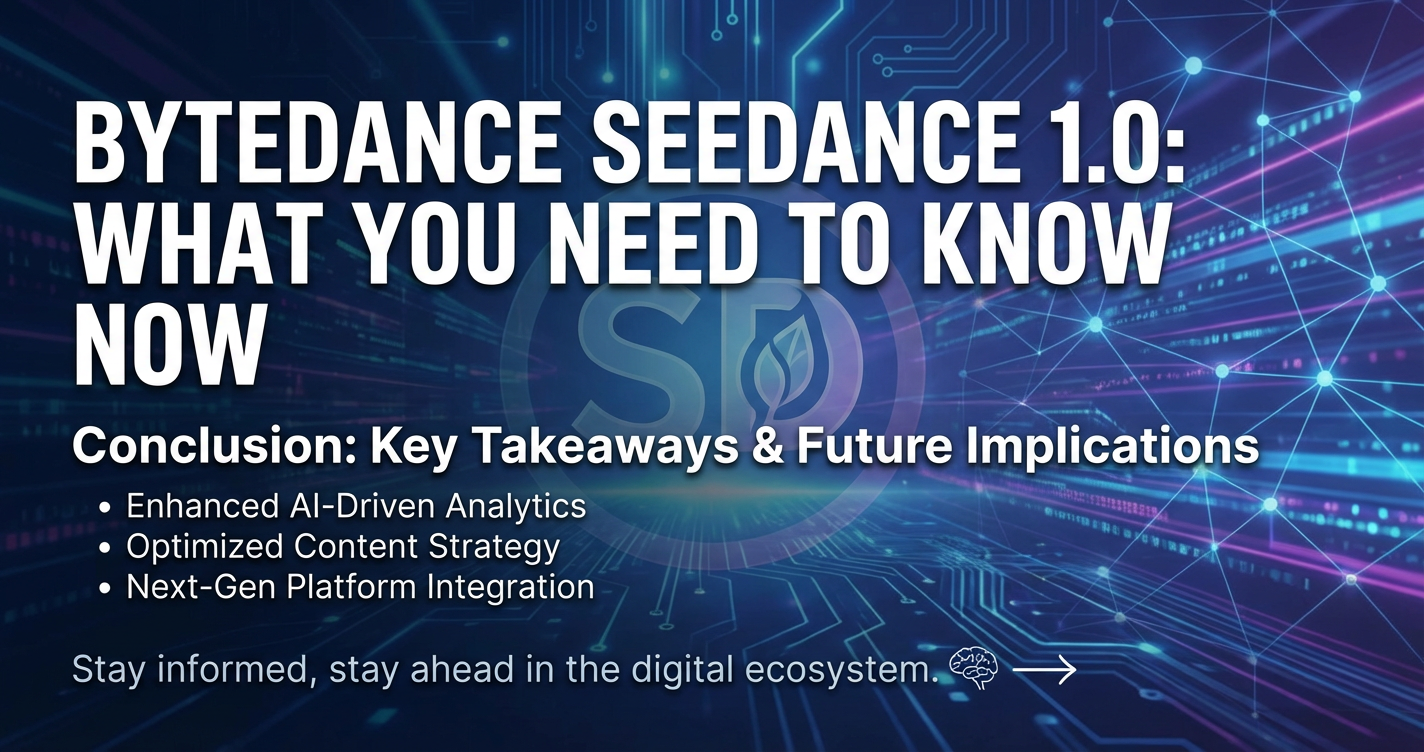 BYTEDANCE SEEDANCE 1.0: WHAT YOU NEED TO KNOW NOW

SD

Conclusion: Key Takeaways & Future Implications

• Enhanced AI-Driven Analytics
• Optimized Content Strategy
• Next-Gen Platform Integration

Stay informed, stay ahead in the digital ecosystem. →